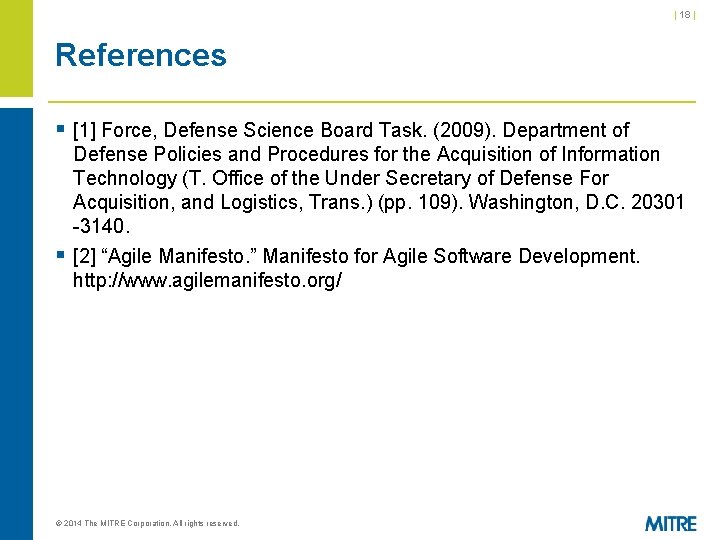 | 18 |

References

▪ [1] Force, Defense Science Board Task. (2009). Department of Defense Policies and Procedures for the Acquisition of Information Technology (T. Office of the Under Secretary of Defense For Acquisition, and Logistics, Trans.) (pp. 109). Washington, D.C. 20301 -3140.

▪ [2] “Agile Manifesto.” Manifesto for Agile Software Development. http://www.agilemanifesto.org/

© 2014 The MITRE Corporation. All rights reserved.

MITRE